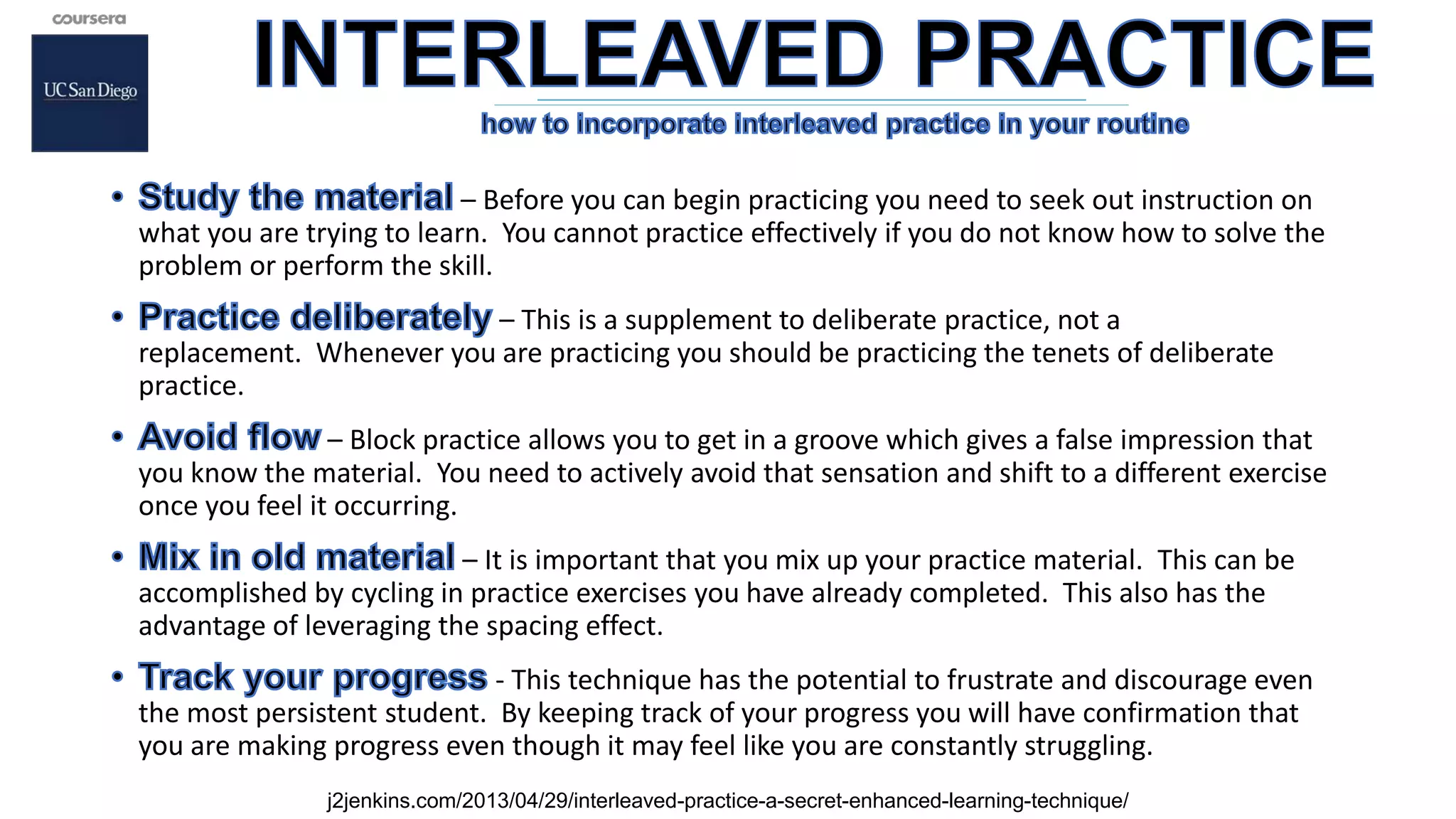 coursera

UC San Diego

INTERLEAVED PRACTICE

how to incorporate interleaved practice in your routine

• Study the material – Before you can begin practicing you need to seek out instruction on what you are trying to learn. You cannot practice effectively if you do not know how to solve the problem or perform the skill.

• Practice deliberately – This is a supplement to deliberate practice, not a replacement. Whenever you are practicing you should be practicing the tenets of deliberate practice.

• Avoid flow – Block practice allows you to get in a groove which gives a false impression that you know the material. You need to actively avoid that sensation and shift to a different exercise once you feel it occurring.

• Mix in old material – It is important that you mix up your practice material. This can be accomplished by cycling in practice exercises you have already completed. This also has the advantage of leveraging the spacing effect.

• Track your progress - This technique has the potential to frustrate and discourage even the most persistent student. By keeping track of your progress you will have confirmation that you are making progress even though it may feel like you are constantly struggling.

j2jenkins.com/2013/04/29/interleaved-practice-a-secret-enhanced-learning-technique/